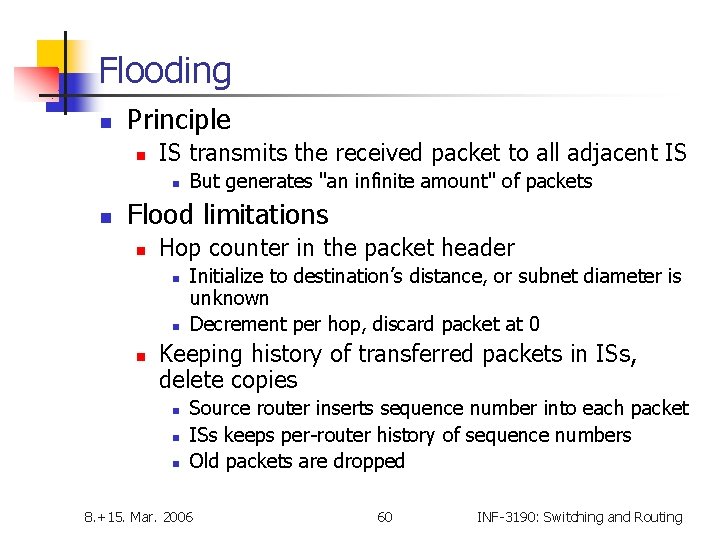 Flooding

- Principle
  - IS transmits the received packet to all adjacent IS
    - But generates "an infinite amount" of packets
- Flood limitations
  - Hop counter in the packet header
    - Initialize to destination's distance, or subnet diameter is unknown
    - Decrement per hop, discard packet at 0
  - Keeping history of transferred packets in ISs, delete copies
    - Source router inserts sequence number into each packet
    - ISs keeps per-router history of sequence numbers
    - Old packets are dropped

8.+15. Mar. 2006

60

INF-3190: Switching and Routing